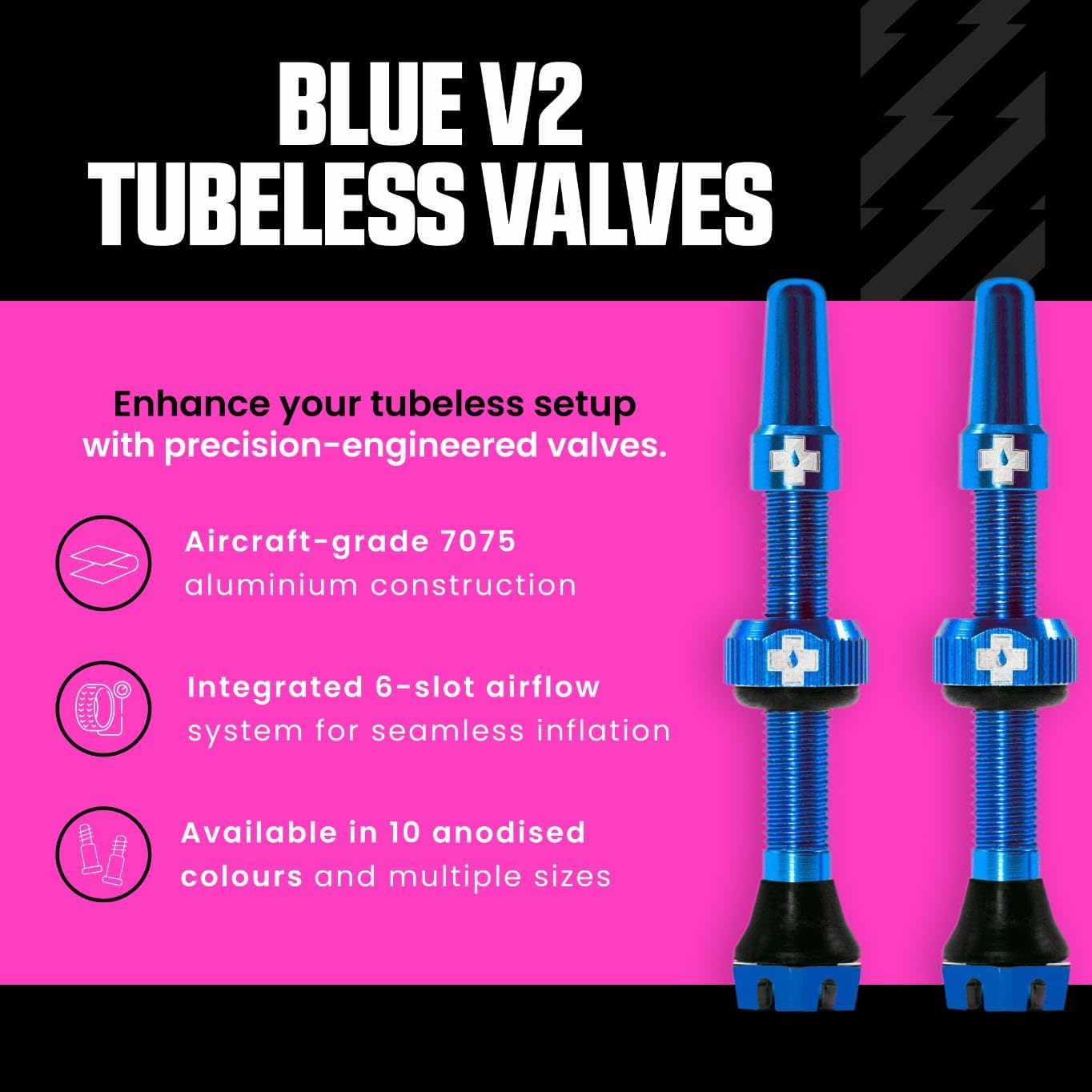 BLUE V2
TUBELESS VALVES

Enhance your tubeless setup with precision-engineered valves.

Aircraft-grade 7075 aluminium construction

Integrated 6-slot airflow system for seamless inflation

Available in 10 anodised colours and multiple sizes